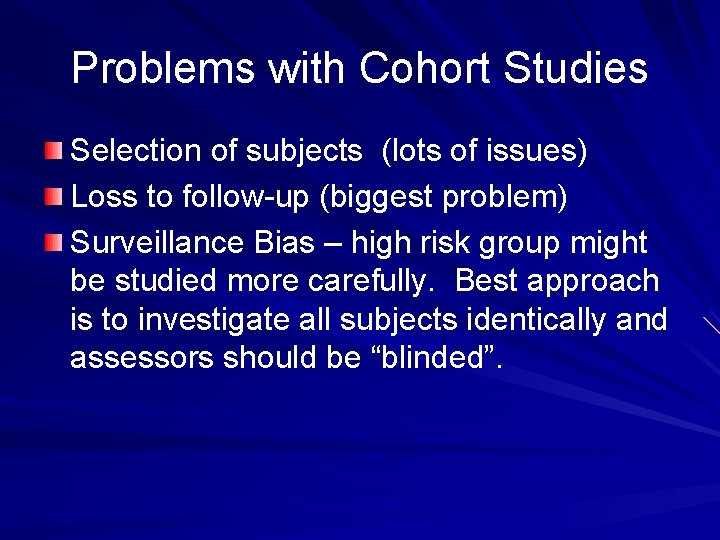 Problems with Cohort Studies

Selection of subjects (lots of issues)

Loss to follow-up (biggest problem)

Surveillance Bias – high risk group might be studied more carefully. Best approach is to investigate all subjects identically and assessors should be “blinded”.